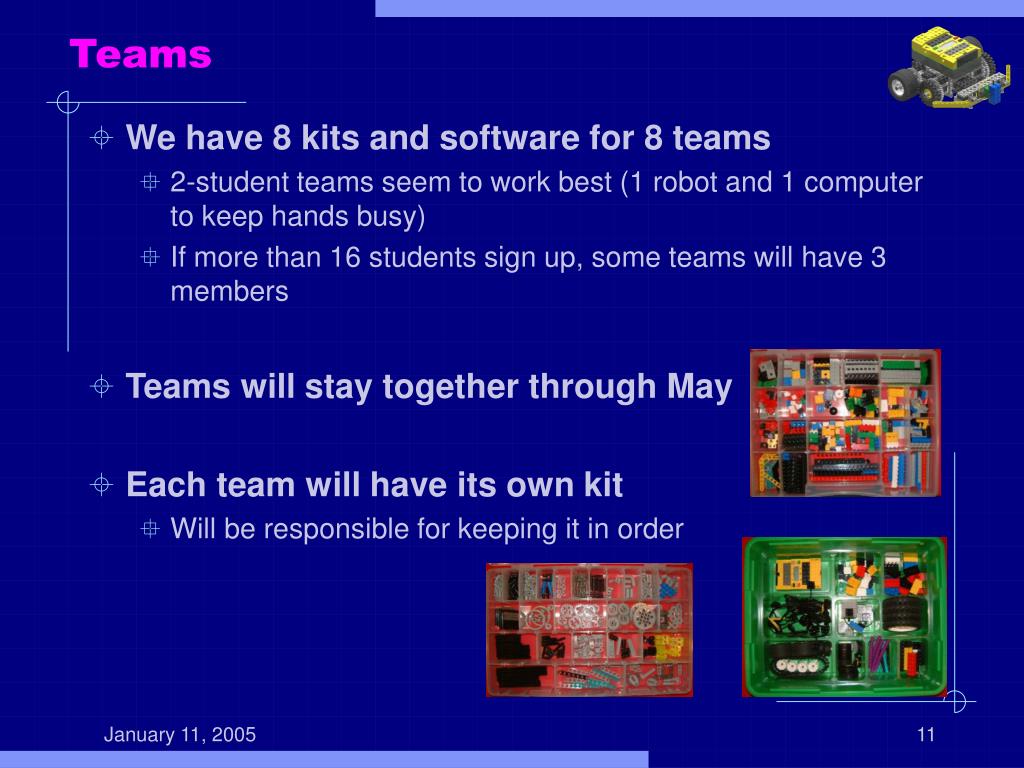 Teams

We have 8 kits and software for 8 teams

2-student teams seem to work best (1 robot and 1 computer to keep hands busy)

If more than 16 students sign up, some teams will have 3 members

Teams will stay together through May

Each team will have its own kit

Will be responsible for keeping it in order

January 11, 2005

11